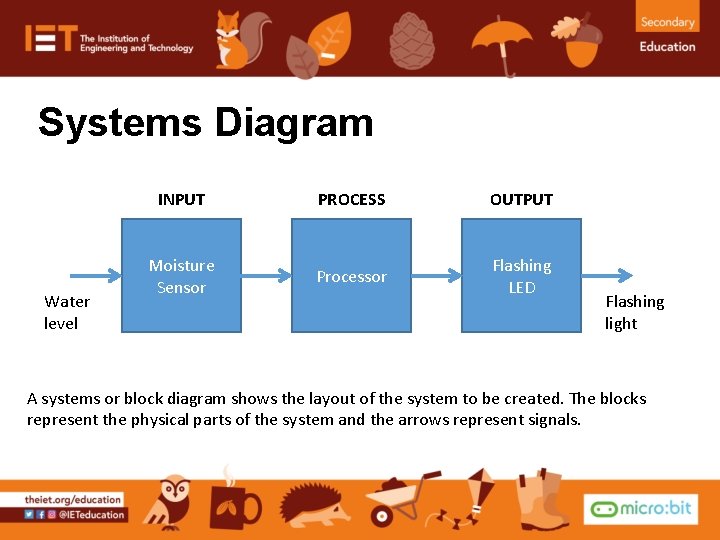 IET The Institution of Engineering and Technology

Secondary Education

Systems Diagram

INPUT

PROCESS

OUTPUT

Water level

Moisture Sensor

Processor

Flashing LED

Flashing light

A systems or block diagram shows the layout of the system to be created. The blocks represent the physical parts of the system and the arrows represent signals.

theiet.org/education

@IETeducation

micro:bit